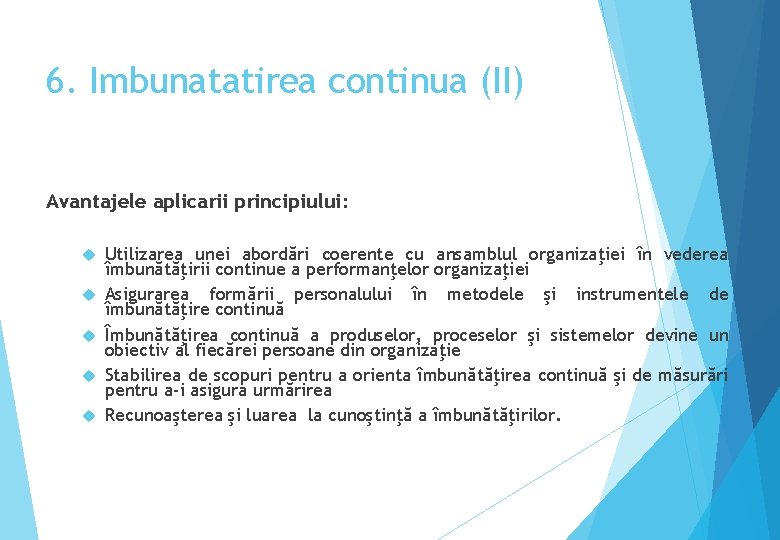 6. Imbunatatirea continua (II)

Avantajele aplicarii principiului:

Utilizarea unei abordări coerente cu ansamblul organizaţiei în vederea îmbunătăţirii continue a performanţelor organizaţiei

Asigurarea formării personalului în metodele şi instrumentele de îmbunătăţire continuă

Îmbunătăţirea continuă a produselor, proceselor şi sistemelor devine un obiectiv al fiecărei persoane din organizaţie

Stabilirea de scopuri pentru a orienta îmbunătăţirea continuă şi de măsurări pentru a-i asigura urmărirea

Recunoaşterea şi luarea la cunoştinţă a îmbunătăţirilor.